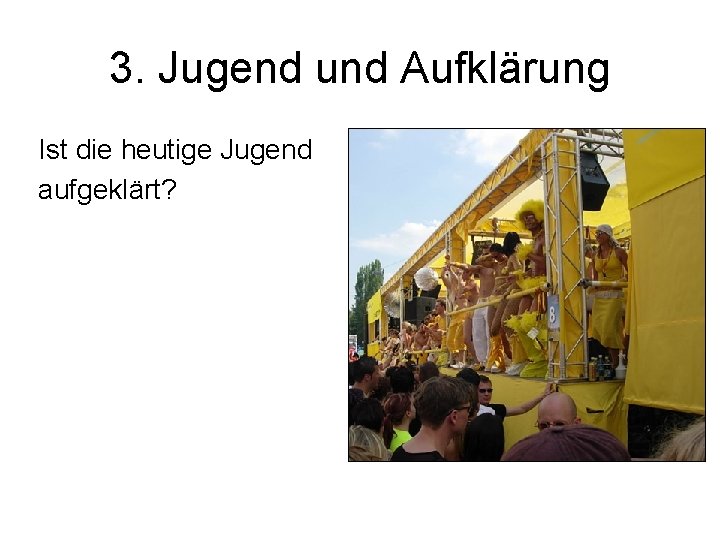 3. Jugend und Aufklärung

Ist die heutige Jugend aufgeklärt?

8